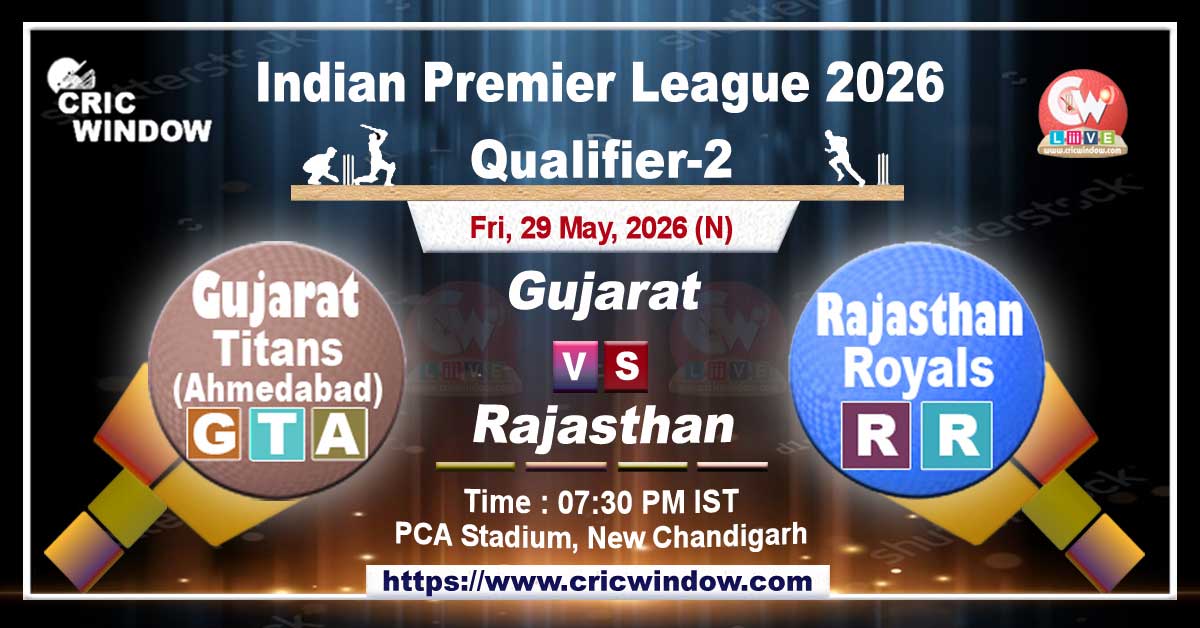 CRIC WINDOW

Indian Premier League 2026

Qualifier-2

CW LIVE www.cricwindow.com

Fri, 29 May, 2026 (N)

Gujarat Titans (Ahmedabad)
G T A

Gujarat

V S

Rajasthan

Rajasthan Royals
R R

Time : 07:30 PM IST
PCA Stadium, New Chandigarh

https://www.cricwindow.com